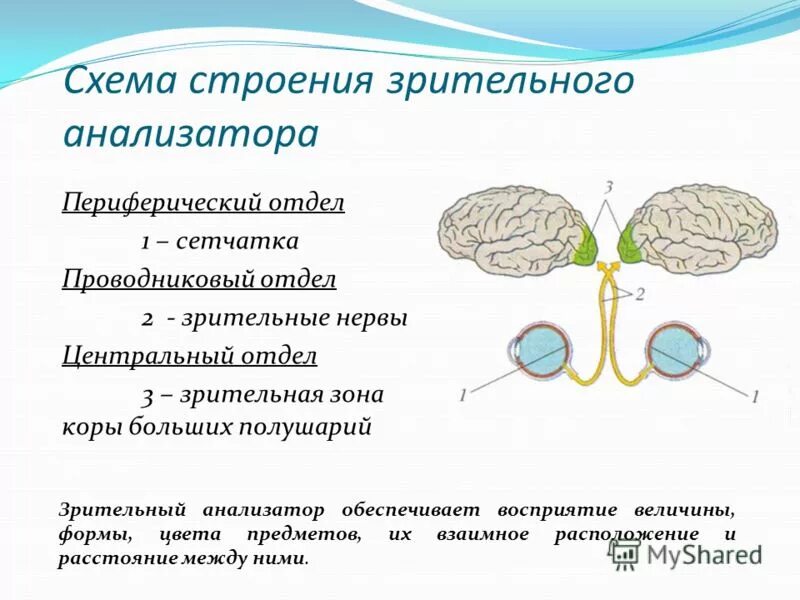 Схема строения зрительного анализатора

Периферический отдел

1 – сетчатка

Проводниковый отдел

2 - зрительные нервы

Центральный отдел

3 – зрительная зона коры больших полушарий

3

2

1

1

Зрительный анализатор обеспечивает восприятие величины, формы, цвета предметов, их взаимное расположение и расстояние между ними.

MyShared